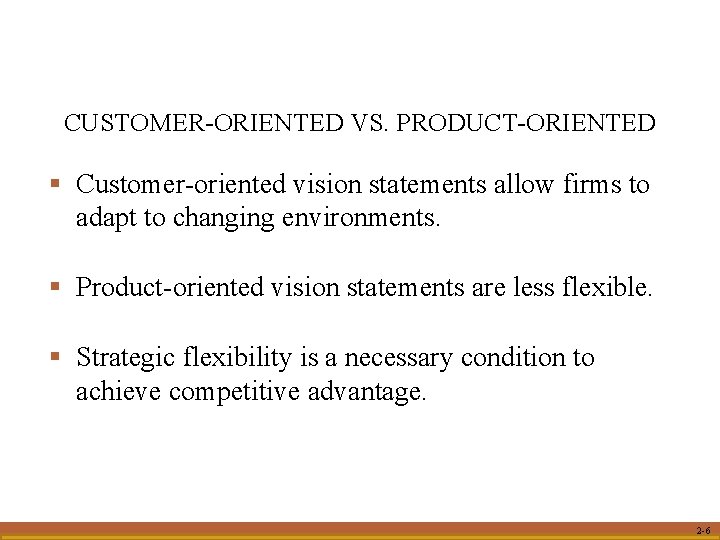 CUSTOMER-ORIENTED VS. PRODUCT-ORIENTED

▪ Customer-oriented vision statements allow firms to adapt to changing environments.

▪ Product-oriented vision statements are less flexible.

▪ Strategic flexibility is a necessary condition to achieve competitive advantage.

2-6